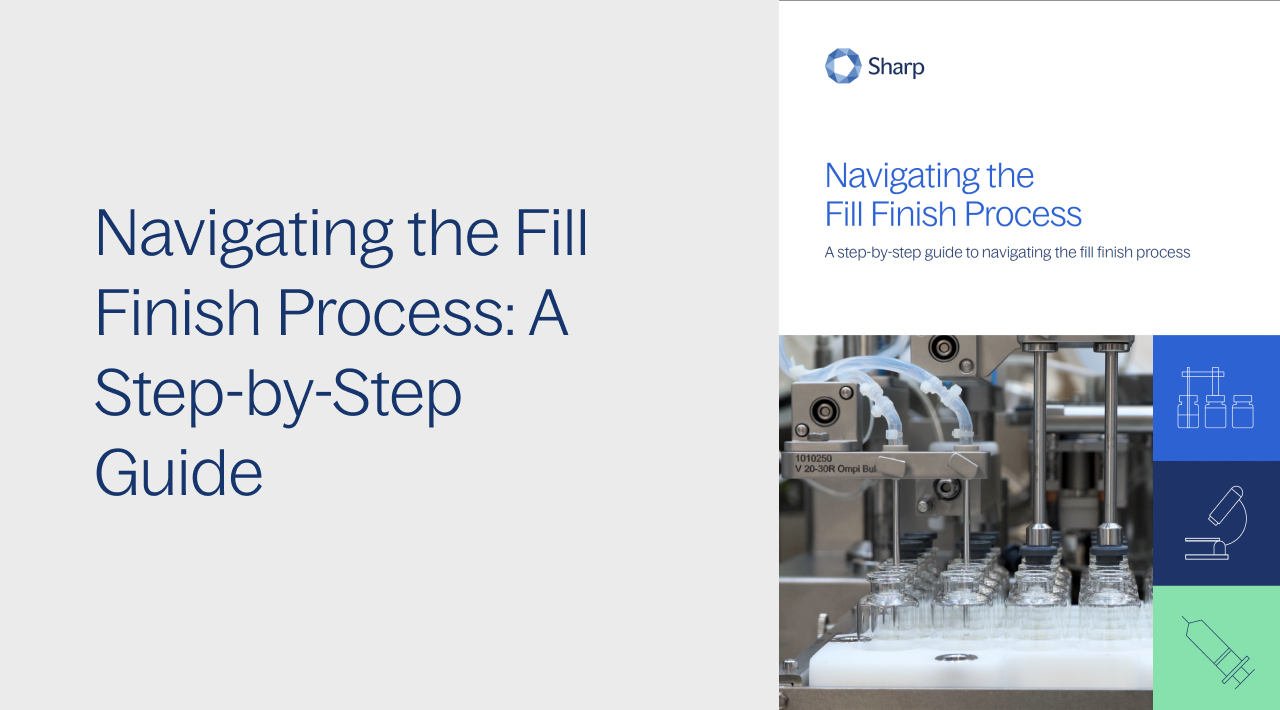 Navigating the Fill Finish Process: A Step-by-Step Guide

Sharp

Navigating the Fill Finish Process

A step-by-step guide to navigating the fill finish process

1010250
V 20-30R Ompi Bul